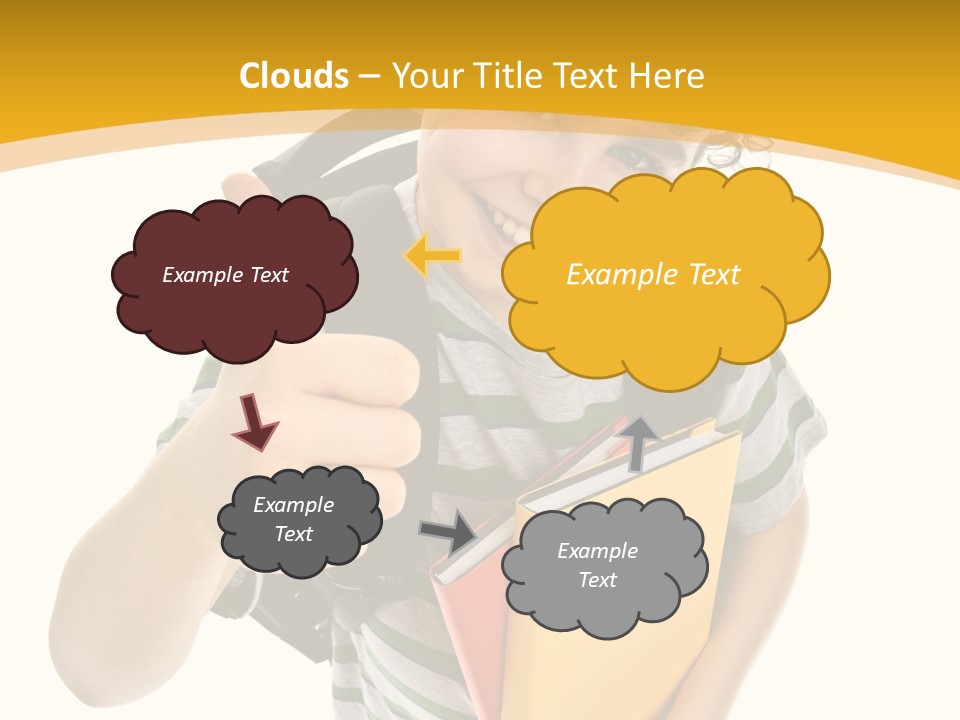 Clouds – Your Title Text Here

Example Text

Example Text

Example Text

Example Text